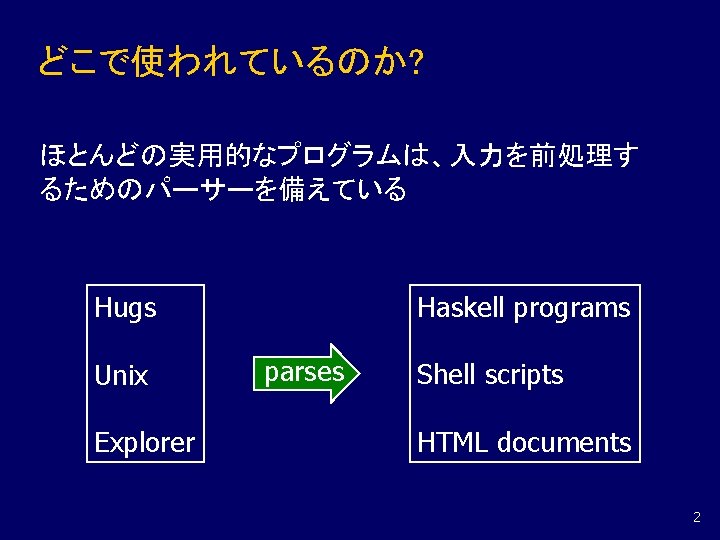 どこで使われているのか?

ほとんどの実用的なプログラムは、入力を前処理するためのパーサーを備えている

Hugs

Unix

Explorer

parses

Haskell programs

Shell scripts

HTML documents

2